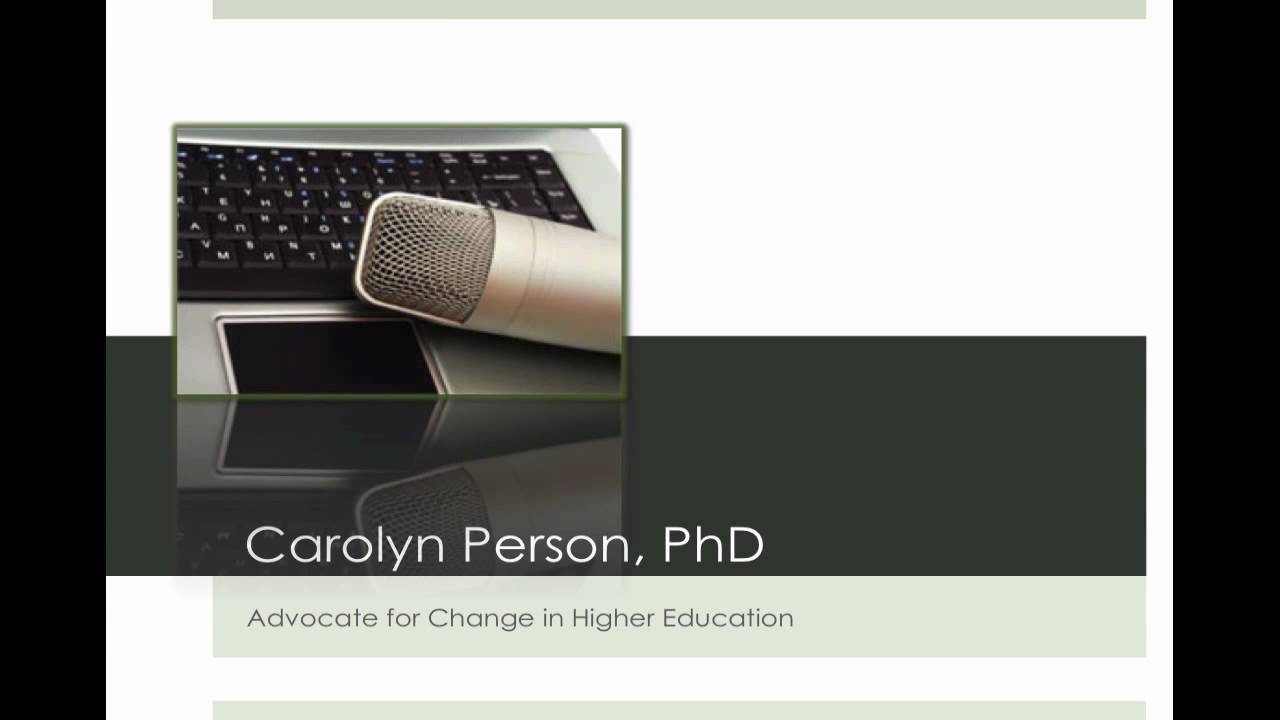 Carolyn Person, PhD

Advocate for Change in Higher Education